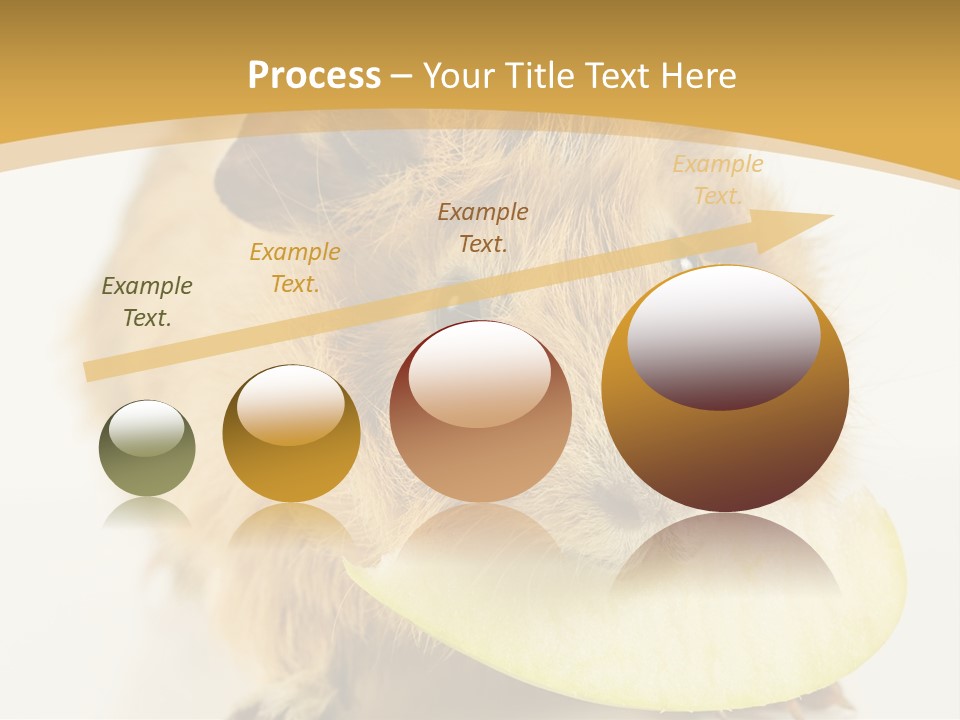 Process – Your Title Text Here

Example Text.

Example Text.

Example Text.

Example Text.